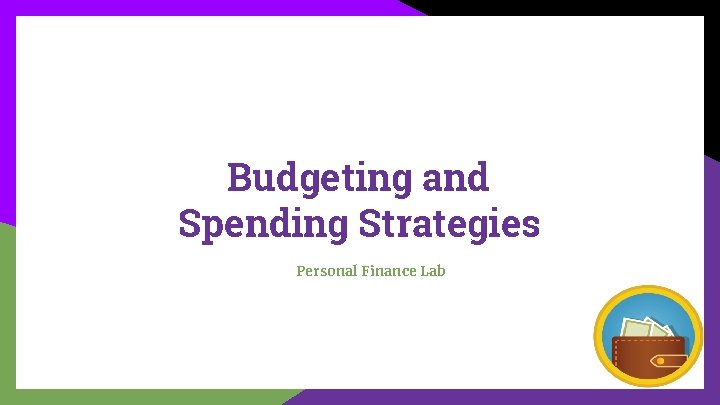 Budgeting and Spending Strategies

Personal Finance Lab